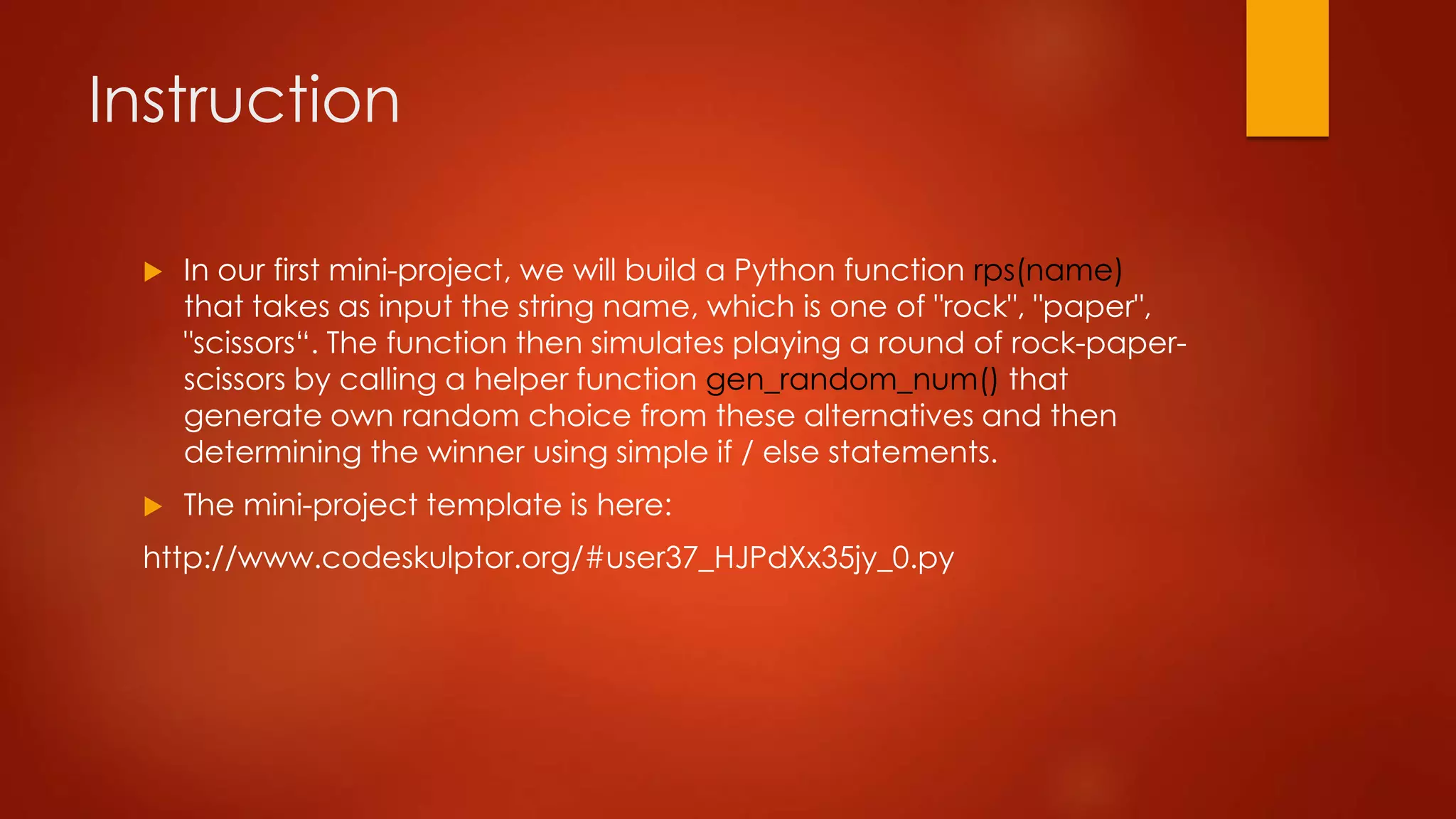 Instruction

In our first mini-project, we will build a Python function rps(name) that takes as input the string name, which is one of "rock", "paper", "scissors“. The function then simulates playing a round of rock-paper-scissors by calling a helper function gen_random_num() that generate own random choice from these alternatives and then determining the winner using simple if / else statements.

The mini-project template is here:

http://www.codeskulptor.org/#user37_HJPdXx35jy_0.py